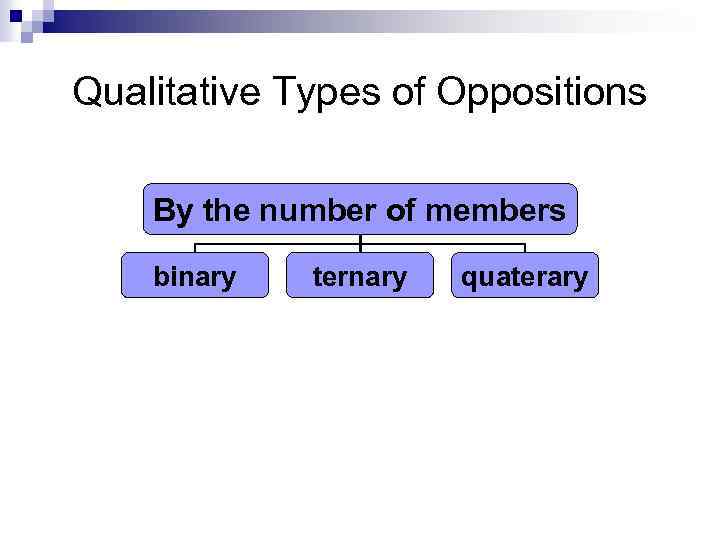 Qualitative Types of Oppositions

By the number of members

binary

ternary

quaterary